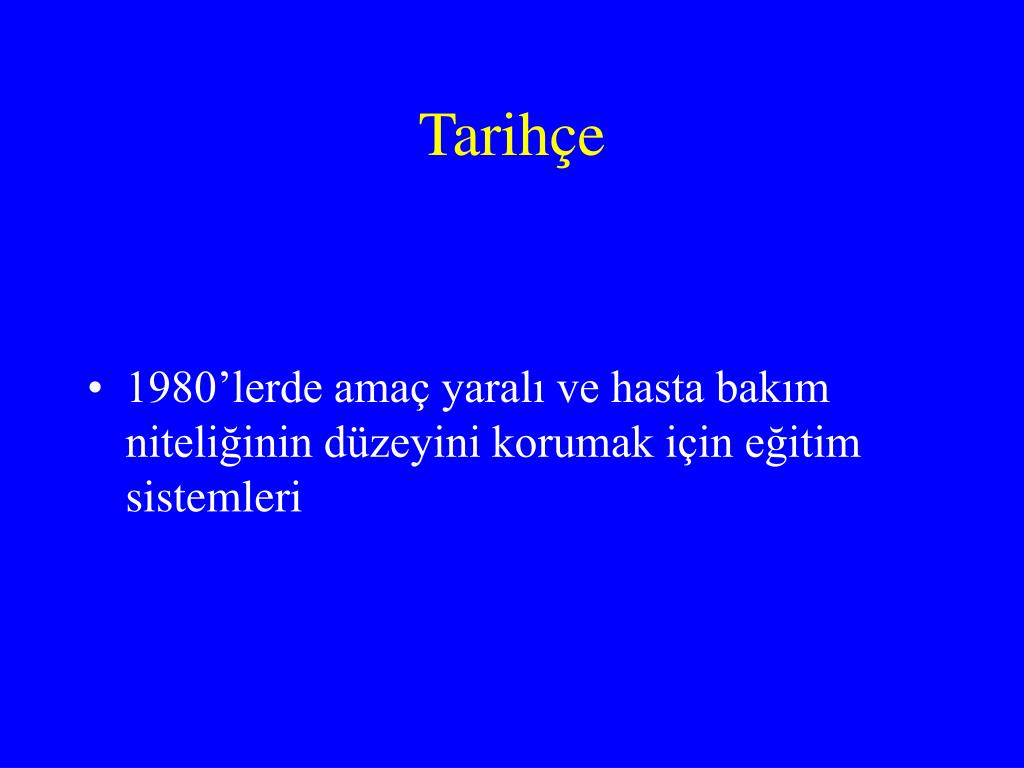 Tarihçe

• 1980’lerde amaç yaralı ve hasta bakım niteliğinin düzeyini korumak için eğitim sistemleri